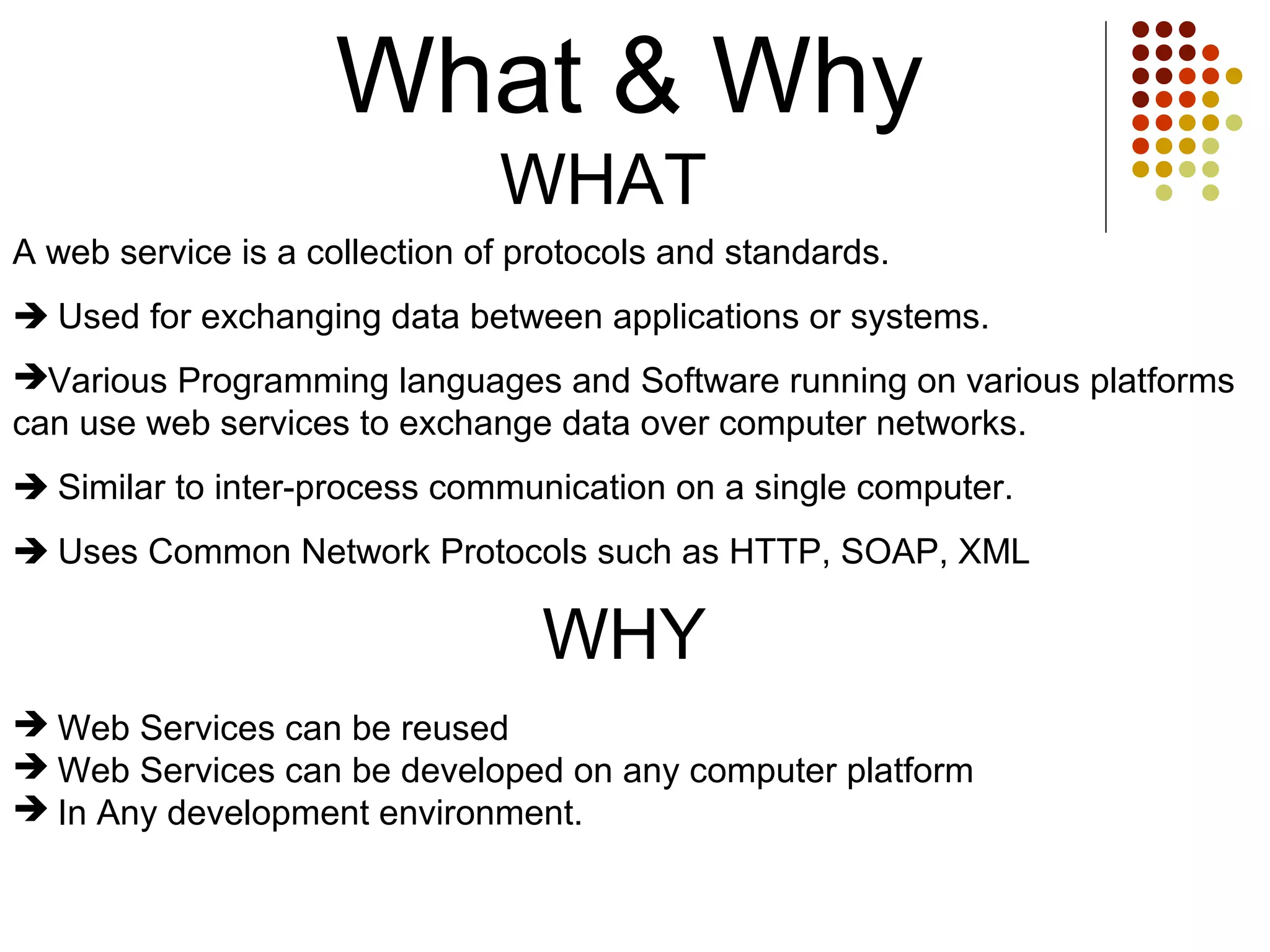 What & Why

WHAT

A web service is a collection of protocols and standards.

➔ Used for exchanging data between applications or systems.

➔Various Programming languages and Software running on various platforms can use web services to exchange data over computer networks.

➔ Similar to inter-process communication on a single computer.

➔ Uses Common Network Protocols such as HTTP, SOAP, XML

WHY

➔ Web Services can be reused
➔ Web Services can be developed on any computer platform
➔ In Any development environment.